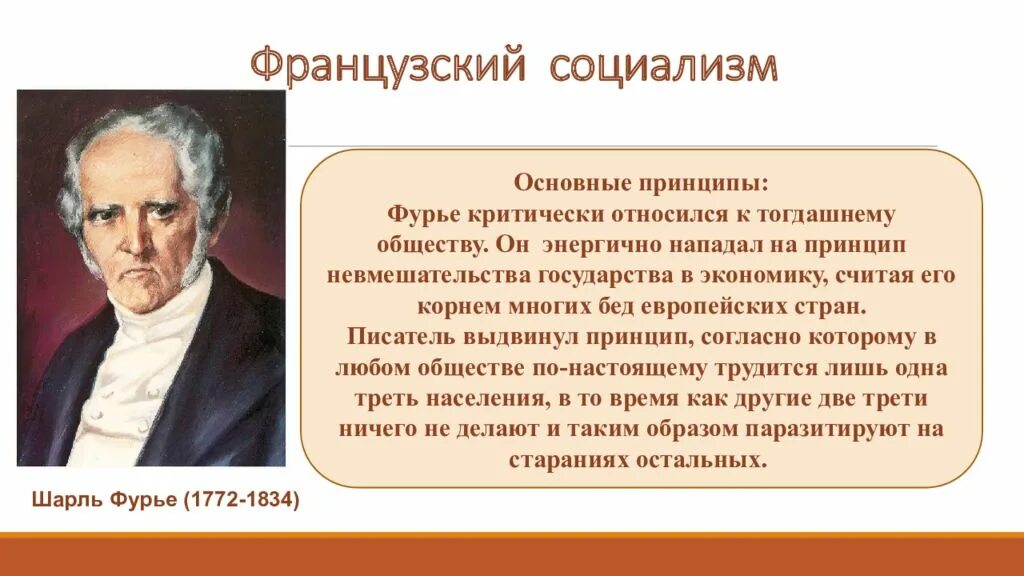 Французский социализм

Основные принципы:
Фурье критически относился к тогдашнему обществу. Он энергично нападал на принцип невмешательства государства в экономику, считая его корнем многих бед европейских стран.
Писатель выдвинул принцип, согласно которому в любом обществе по-настоящему трудится лишь одна треть населения, в то время как другие две трети ничего не делают и таким образом паразитируют на стараниях остальных.

Шарль Фурье (1772-1834)